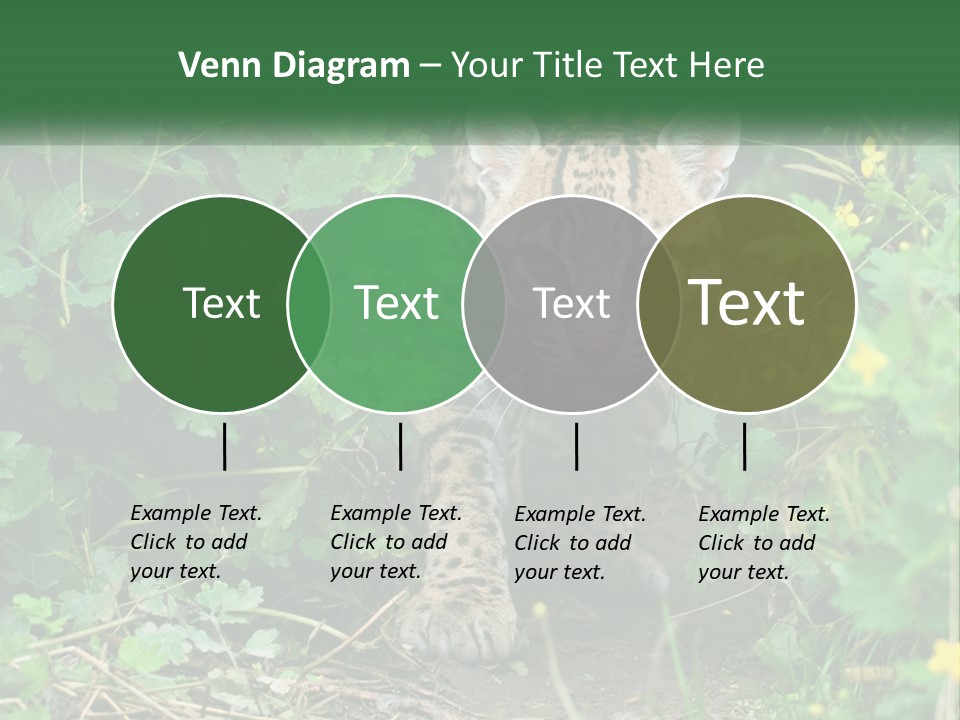 Venn Diagram – Your Title Text Here

Text

Text

Text

Text

Example Text. Click to add your text.

Example Text. Click to add your text.

Example Text. Click to add your text.

Example Text. Click to add your text.